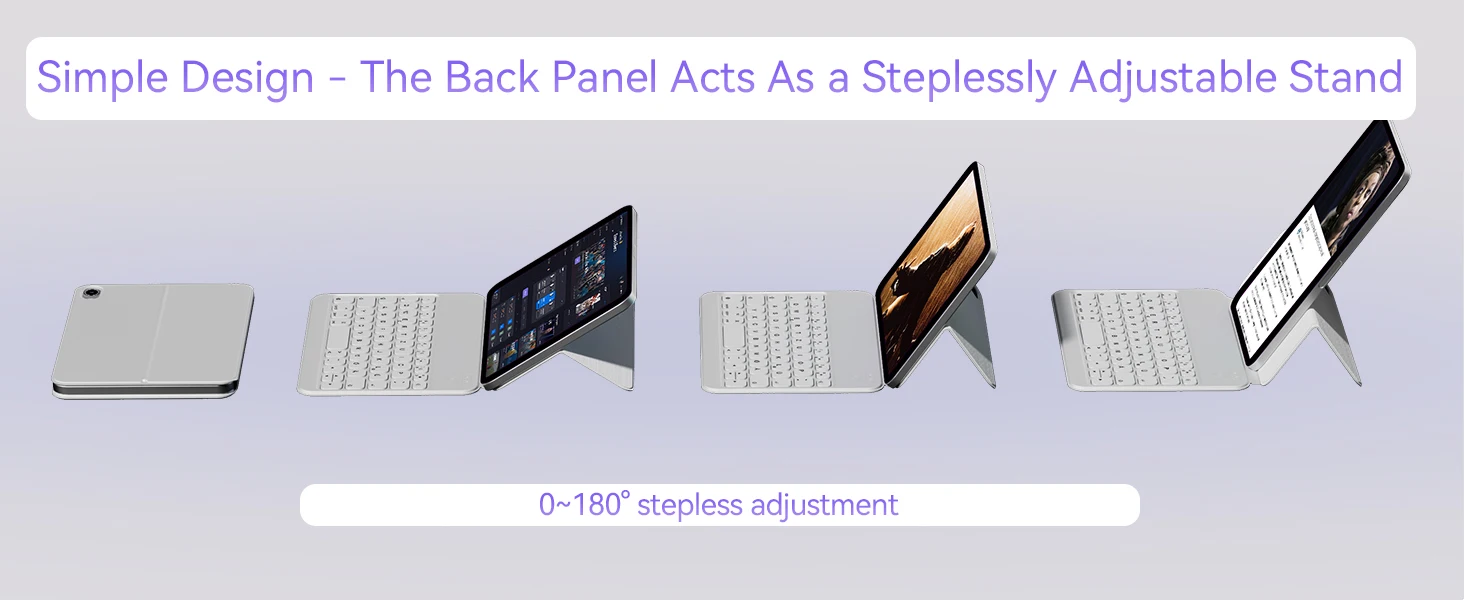 Simple Design - The Back Panel Acts As a Steplessly Adjustable Stand

0~180° stepless adjustment